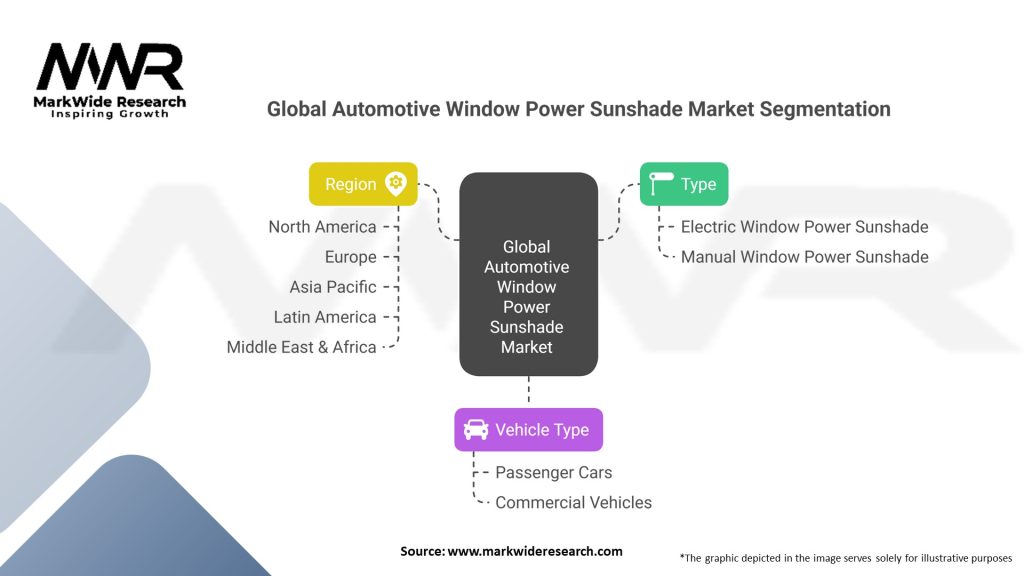 MWR
MarkWide Research
Inspiring Growth

Global Automotive Window Power Sunshade Market Segmentation

Region
North America
Europe
Asia Pacific
Latin America
Middle East & Africa

Global Automotive Window Power Sunshade Market

Type
Electric Window Power Sunshade
Manual Window Power Sunshade

Vehicle Type
Passenger Cars
Commercial Vehicles

Source: www.markwideresearch.com

*The graphic depicted in the image serves solely for illustrative purposes